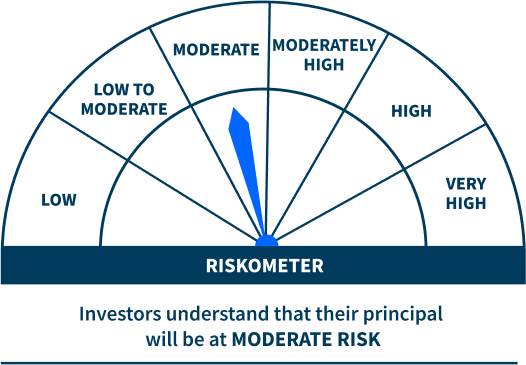 LOW

LOW TO MODERATE

MODERATE

MODERATELY HIGH

HIGH

VERY HIGH

RISKOMETER

Investors understand that their principal will be at MODERATE RISK